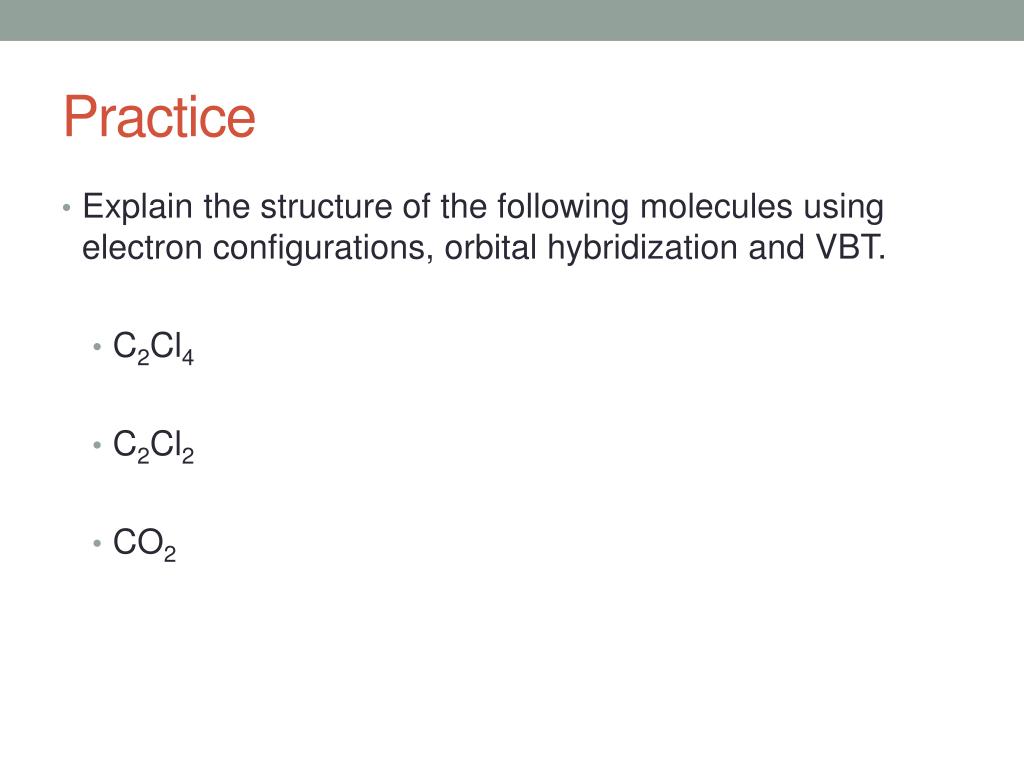 Practice

• Explain the structure of the following molecules using electron configurations, orbital hybridization and VBT.

• $C_2Cl_4$

• $C_2Cl_2$

• $CO_2$